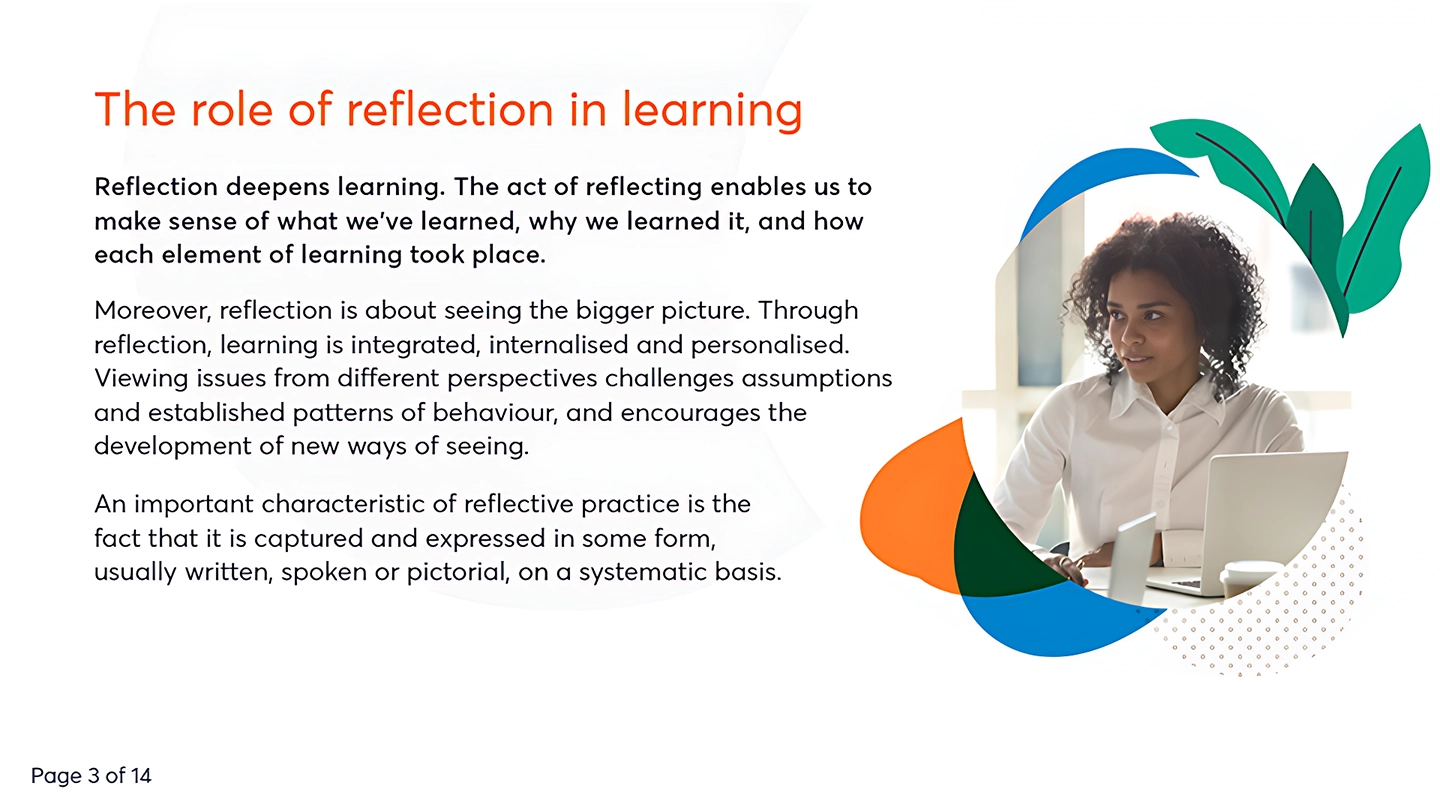 The role of reflection in learning

Reflection deepens learning. The act of reflecting enables us to make sense of what we've learned, why we learned it, and how each element of learning took place.

Moreover, reflection is about seeing the bigger picture. Through reflection, learning is integrated, internalised and personalised. Viewing issues from different perspectives challenges assumptions and established patterns of behaviour, and encourages the development of new ways of seeing.

An important characteristic of reflective practice is the fact that it is captured and expressed in some form, usually written, spoken or pictorial, on a systematic basis.

Page 3 of 14